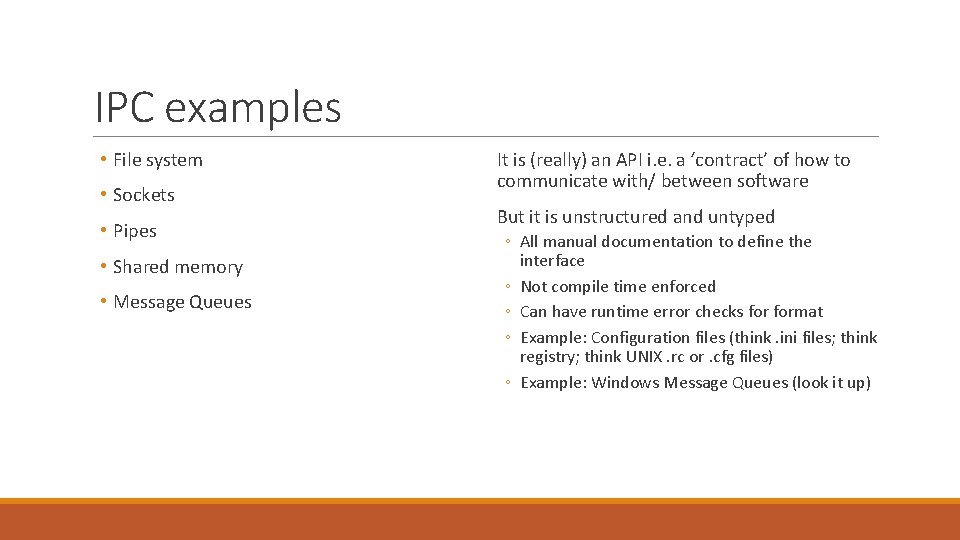 IPC examples

• File system
• Sockets
• Pipes
• Shared memory
• Message Queues

It is (really) an API i.e. a ‘contract’ of how to communicate with/ between software

But it is unstructured and untyped
◦ All manual documentation to define the interface
◦ Not compile time enforced
◦ Can have runtime error checks for format
◦ Example: Configuration files (think .ini files; think registry; think UNIX .rc or .cfg files)
◦ Example: Windows Message Queues (look it up)